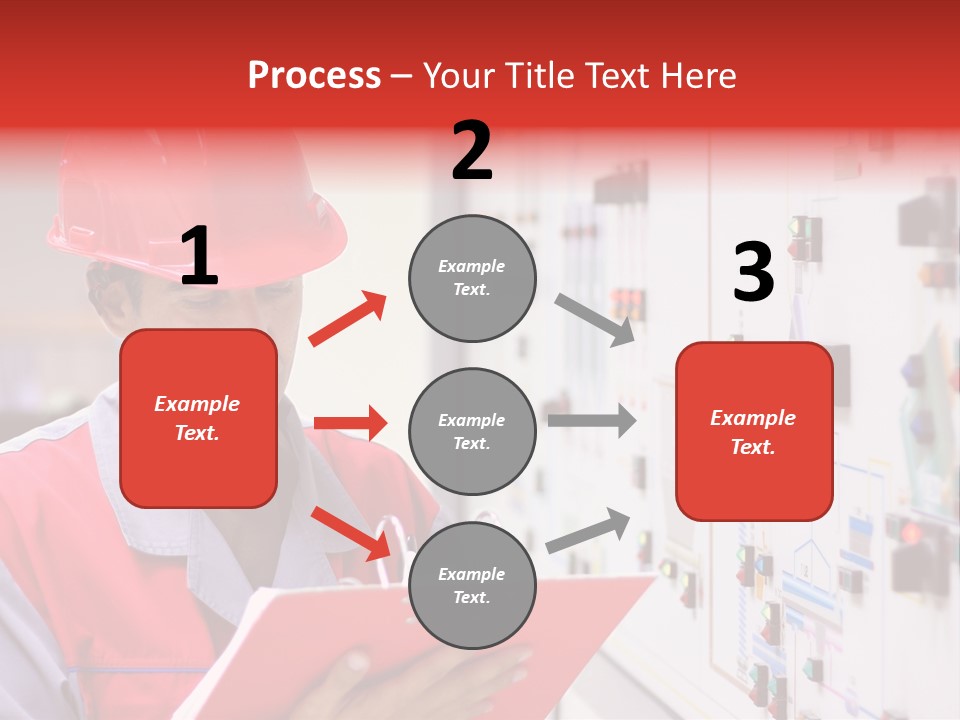 Process – Your Title Text Here

1

Example Text.

2

Example Text.

Example Text.

Example Text.

3

Example Text.